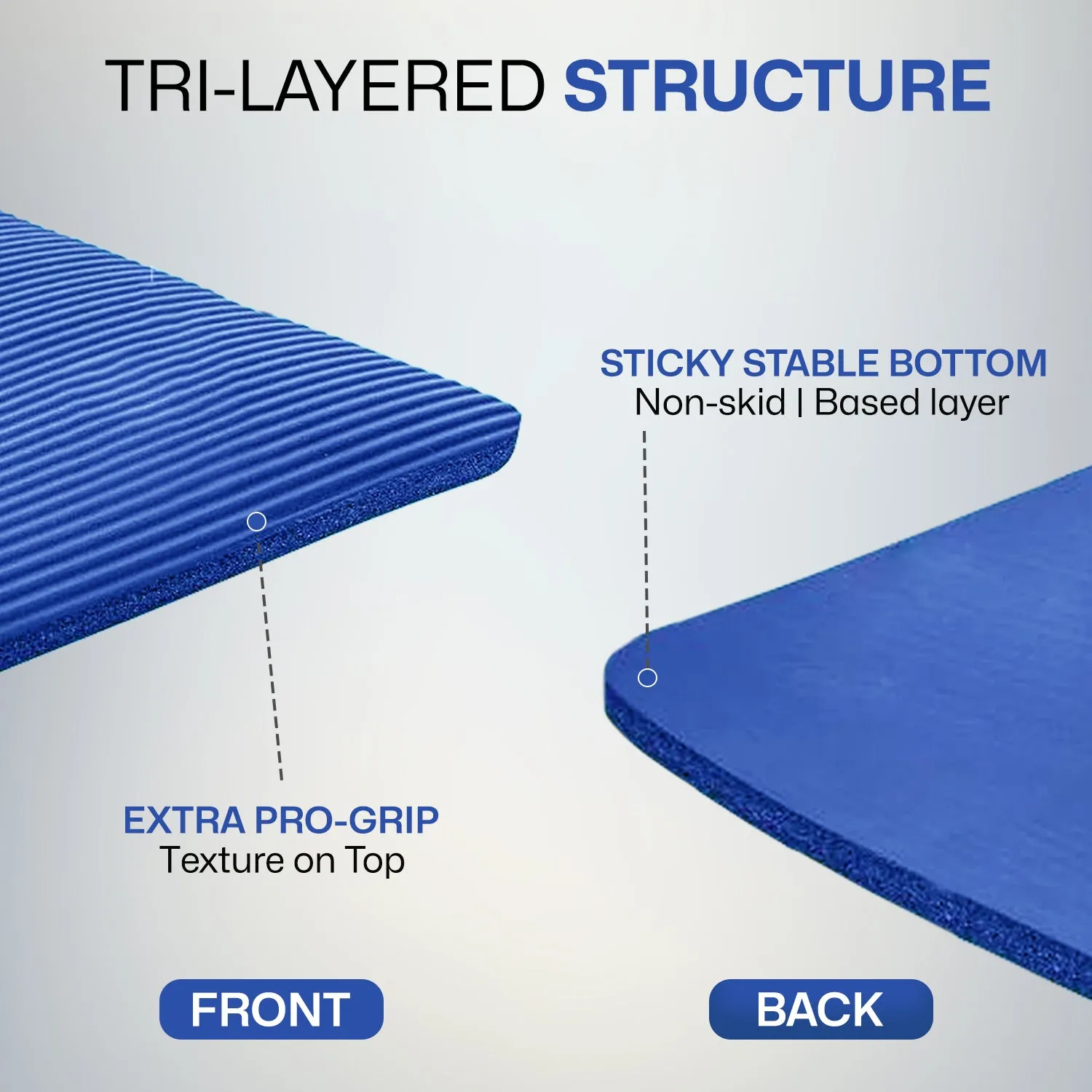 TRI-LAYERED STRUCTURE

STICKY STABLE BOTTOM
Non-skid | Based layer

EXTRA PRO-GRIP
Texture on Top

FRONT

BACK